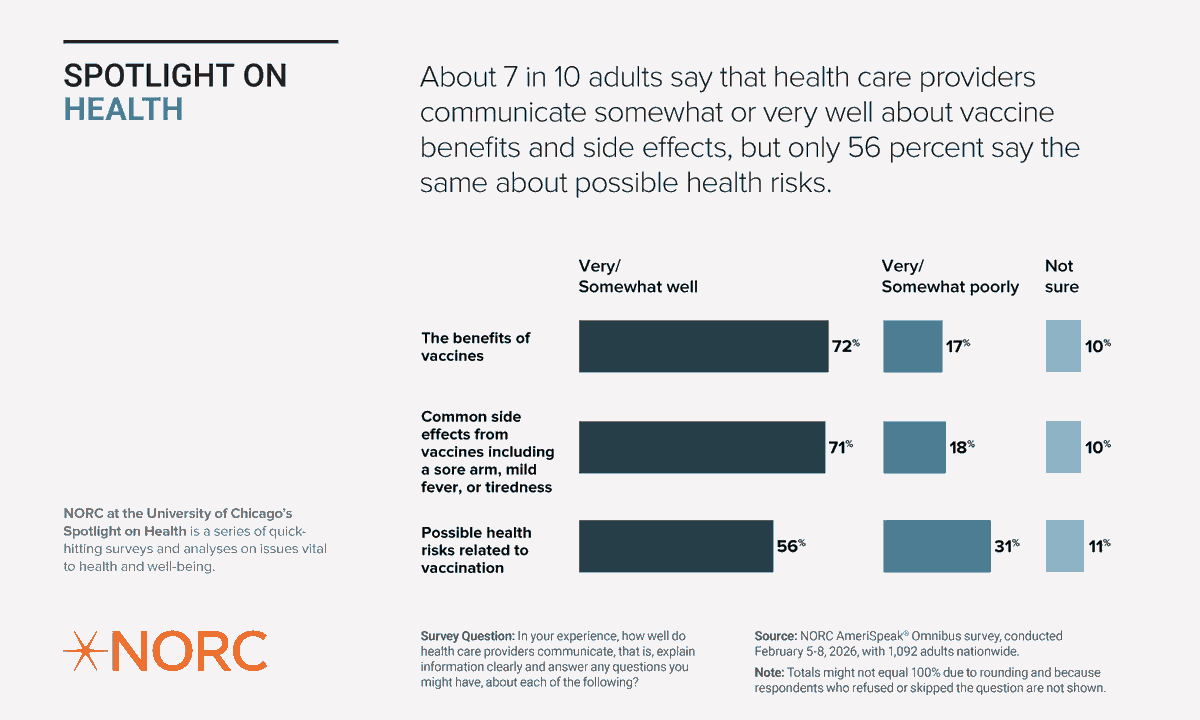 SPOTLIGHT ON
HEALTH

About 7 in 10 adults say that health care providers communicate somewhat or very well about vaccine benefits and side effects, but only 56 percent say the same about possible health risks.

| | Very/ Somewhat well | Very/ Somewhat poorly | Not sure |
|---|---|---|---|
| The benefits of vaccines | 72% | 17% | 10% |
| Common side effects from vaccines including a sore arm, mild fever, or tiredness | 71% | 18% | 10% |
| Possible health risks related to vaccination | 56% | 31% | 11% |

NORC at the University of Chicago's Spotlight on Health is a series of quick-hitting surveys and analyses on issues vital to health and well-being.

NORC

Survey Question: In your experience, how well do health care providers communicate, that is, explain information clearly and answer any questions you might have, about each of the following?

Source: NORC AmeriSpeak® Omnibus survey, conducted February 5-8, 2026, with 1,092 adults nationwide.

Note: Totals might not equal 100% due to rounding and because respondents who refused or skipped the question are not shown.